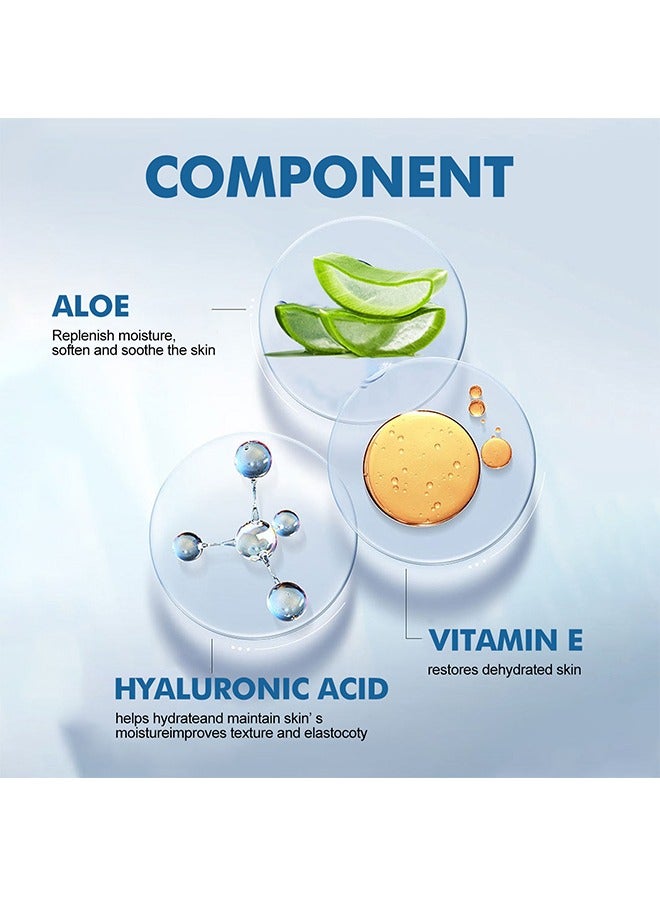 COMPONENT

ALOE
Replenish moisture, soften and soothe the skin

VITAMIN E
restores dehydrated skin

HYALURONIC ACID
helps hydrateand maintain skin' s moistureimproves texture and elastocoty